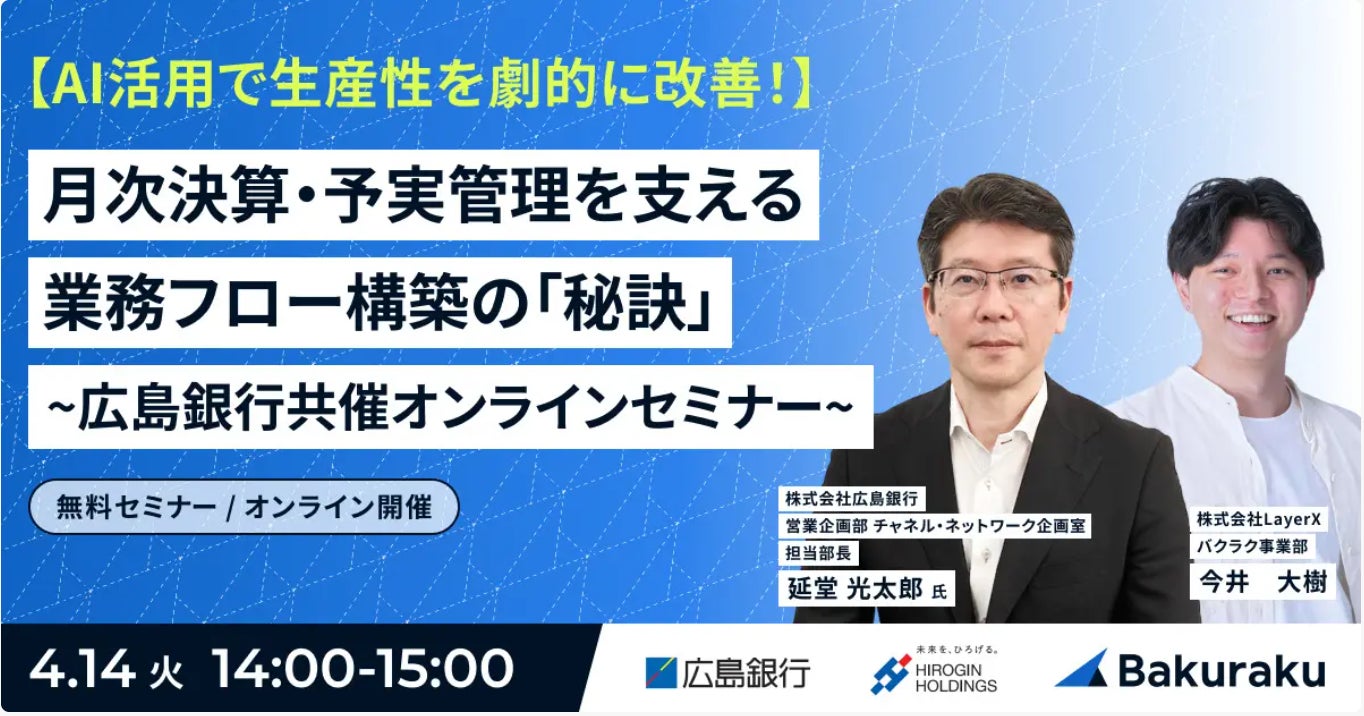 【AI活用で生産性を劇的に改善！】

月次決算・予実管理を支える

業務フロー構築の「秘訣」

~広島銀行共催オンラインセミナー~

無料セミナー / オンライン開催

株式会社広島銀行
営業企画部 チャネル・ネットワーク企画室
担当部長
延堂 光太郎 氏

株式会社LayerX
バクラク事業部
今井 大樹

4.14 火 14:00-15:00

広島銀行

未来を、ひろげる。
HIROGIN HOLDINGS

Bakuraku